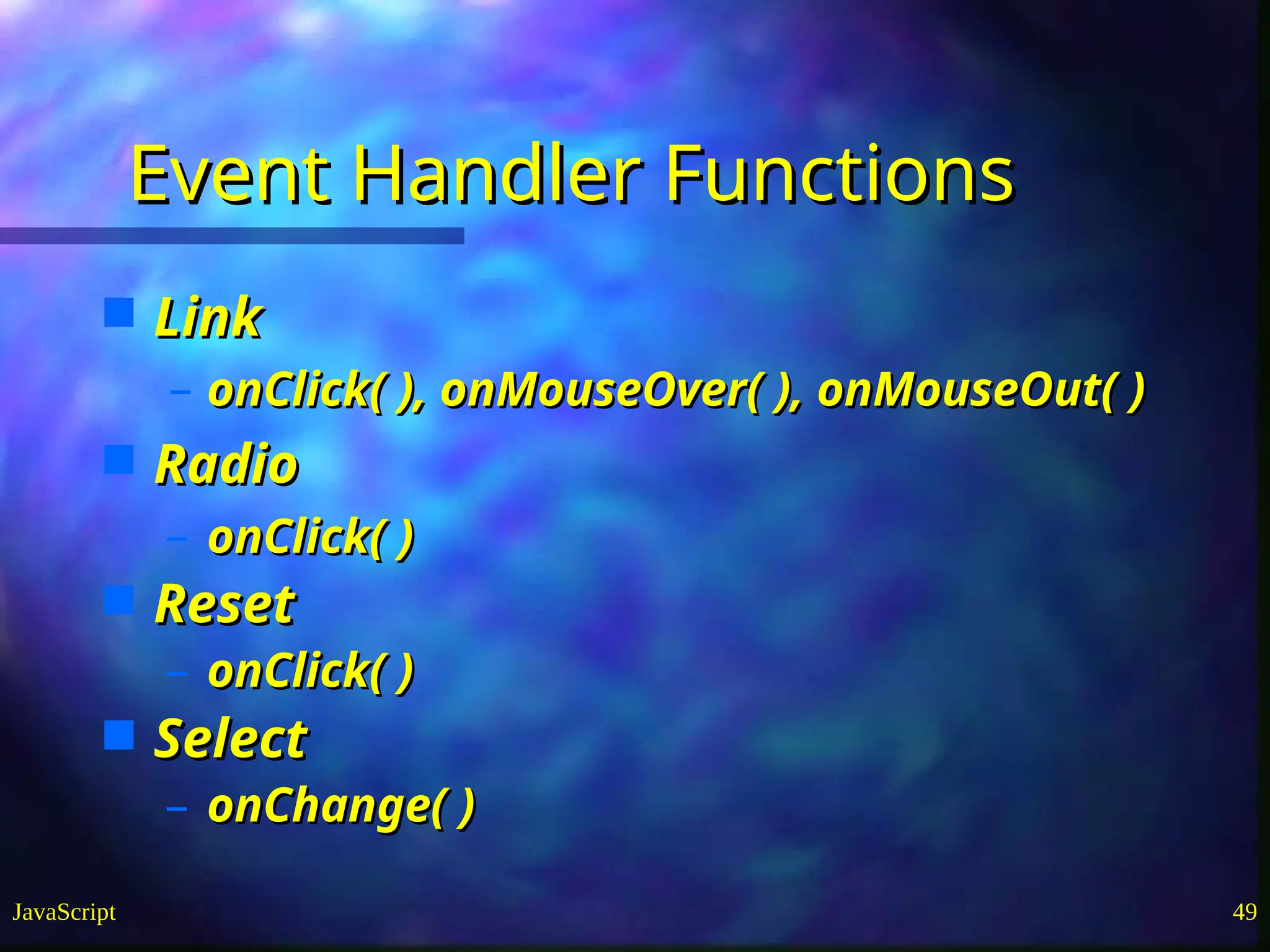 Event Handler Functions

Link

– onClick( ), onMouseOver( ), onMouseOut( )

Radio

– onClick( )

Reset

– onClick( )

Select

– onChange( )

JavaScript

49